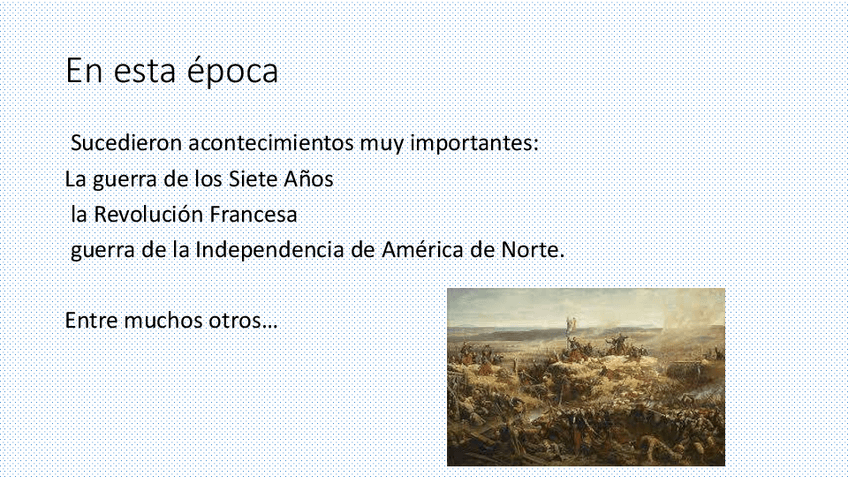 En esta época

Sucedieron acontecimientos muy importantes:
La guerra de los Siete Años
la Revolución Francesa
guerra de la Independencia de América de Norte.

Entre muchos otros…